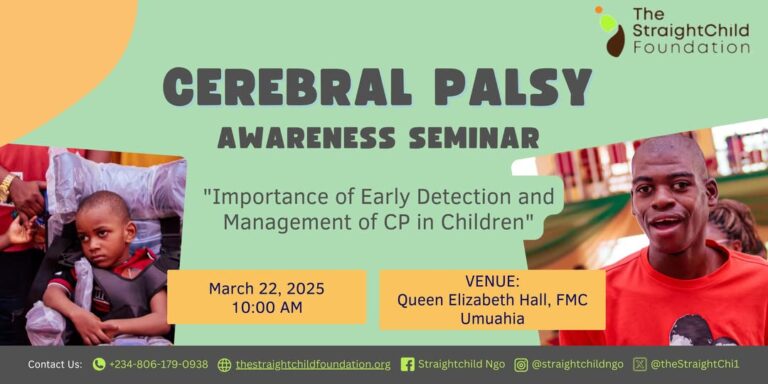 The StraightChild Foundation

CEREBRAL PALSY

AWARENESS SEMINAR

"Importance of Early Detection and Management of CP in Children"

March 22, 2025
10:00 AM

VENUE:
Queen Elizabeth Hall, FMC Umuahia

Contact Us: +234-806-179-0938 thestraightchildfoundation.org Straightchild Ngo @straightchildngo @theStraightChi1